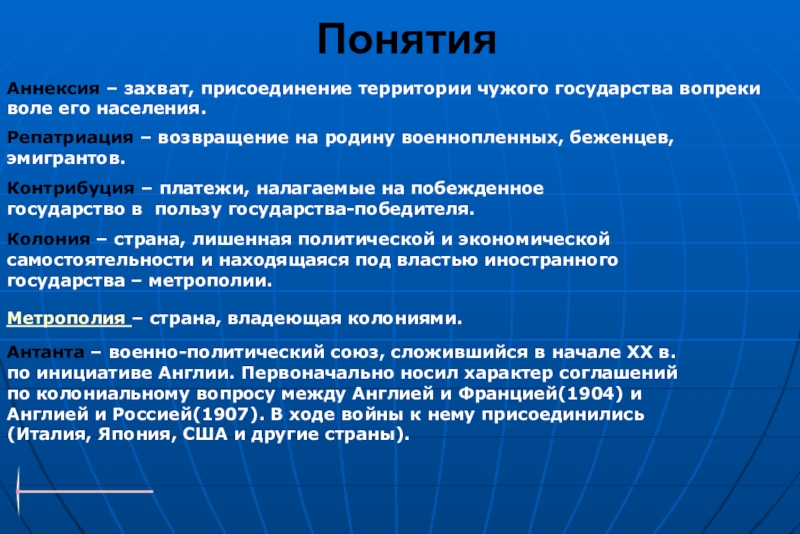 Понятия

Аннексия – захват, присоединение территории чужого государства вопреки воле его населения.

Репатриация – возвращение на родину военнопленных, беженцев, эмигрантов.

Контрибуция – платежи, налагаемые на побежденное государство в пользу государства-победителя.

Колония – страна, лишенная политической и экономической самостоятельности и находящаяся под властью иностранного государства – метрополии.

Метрополия – страна, владеющая колониями.

Антанта – военно-политический союз, сложившийся в начале XX в. по инициативе Англии. Первоначально носил характер соглашений по колониальному вопросу между Англией и Францией(1904) и Англией и Россией(1907). В ходе войны к нему присоединились (Италия, Япония, США и другие страны).